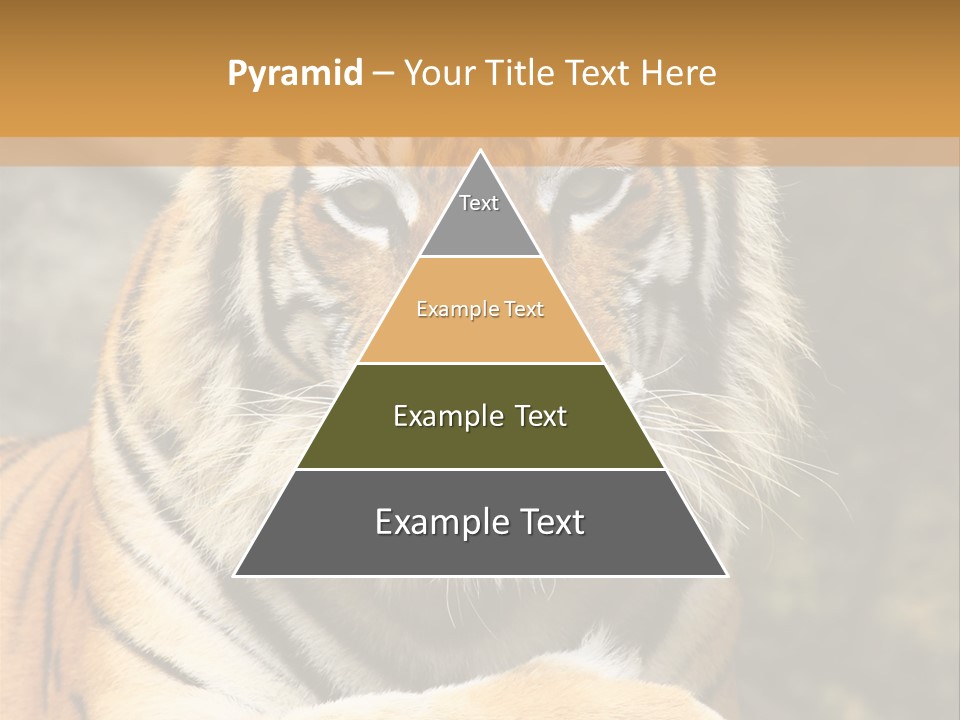 Pyramid – Your Title Text Here

Text

Example Text

Example Text

Example Text